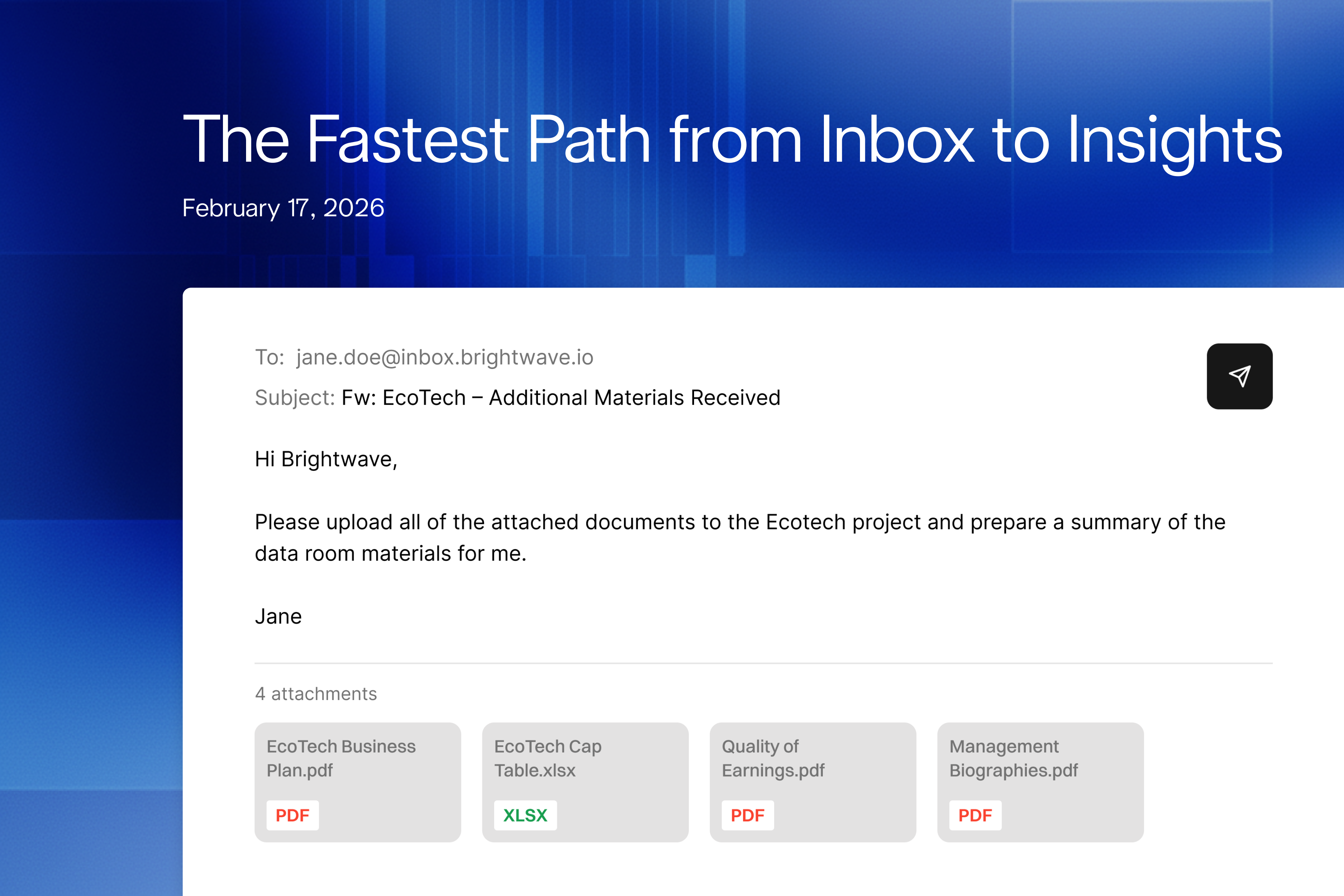 The Fastest Path from Inbox to Insights

February 17, 2026

To: jane.doe@inbox.brightwave.io

Subject: Fw: EcoTech – Additional Materials Received

Hi Brightwave,

Please upload all of the attached documents to the Ecotech project and prepare a summary of the data room materials for me.

Jane

4 attachments

EcoTech Business Plan.pdf
PDF

EcoTech Cap Table.xlsx
XLSX

Quality of Earnings.pdf
PDF

Management Biographies.pdf
PDF